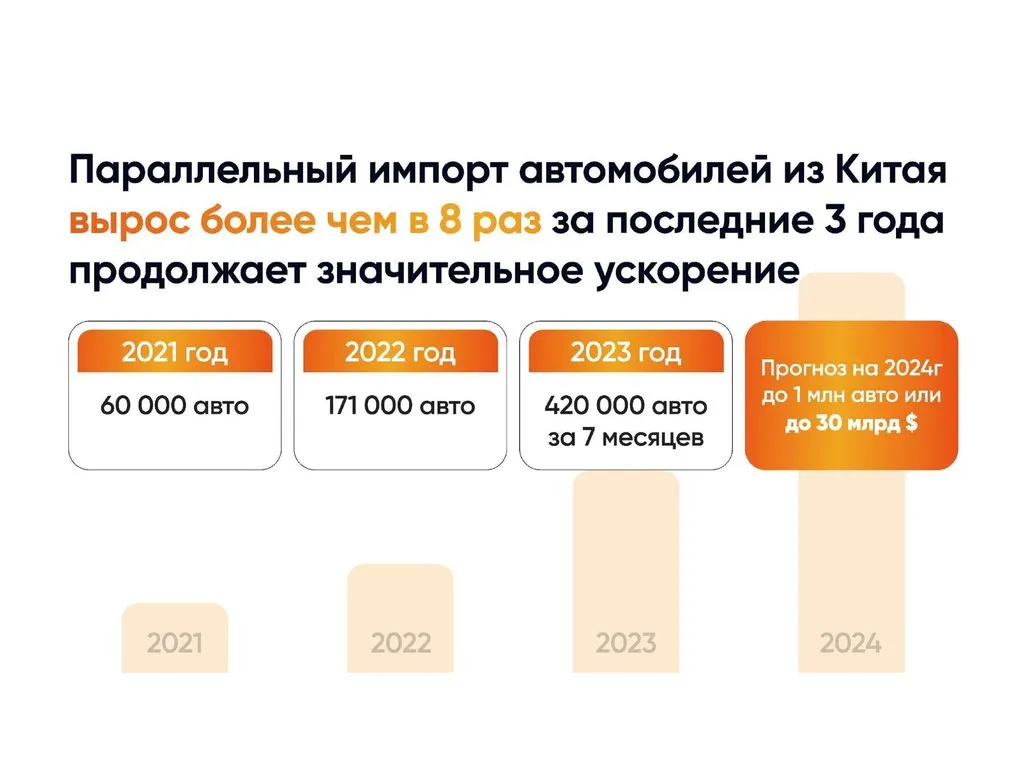 Параллельный импорт автомобилей из Китая вырос более чем в 8 раз за последние 3 года продолжает значительное ускорение

2021 год
60 000 авто

2022 год
171 000 авто

2023 год
420 000 авто за 7 месяцев

Прогноз на 2024г до 1 млн авто или до 30 млрд $

2021
2022
2023
2024